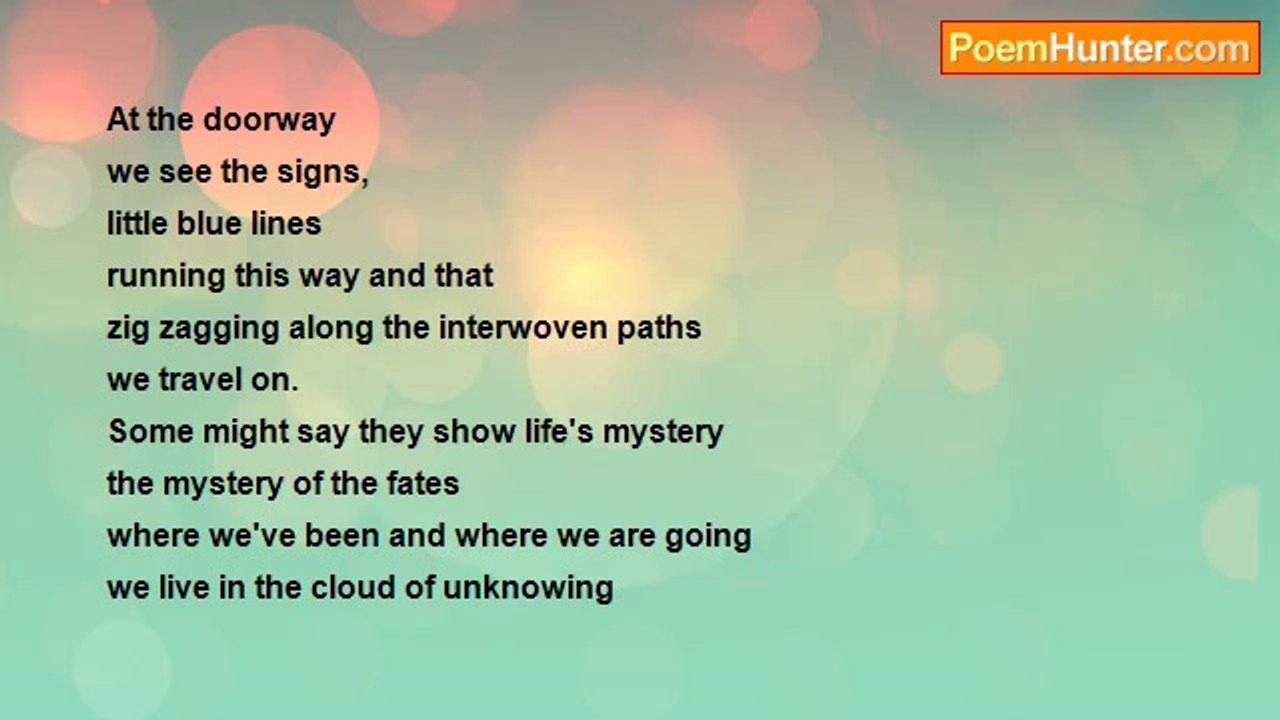 PoemHunter.com

At the doorway
we see the signs,
little blue lines
running this way and that
zig zagging along the interwoven paths
we travel on.
Some might say they show life's mystery
the mystery of the fates
where we've been and where we are going
we live in the cloud of unknowing